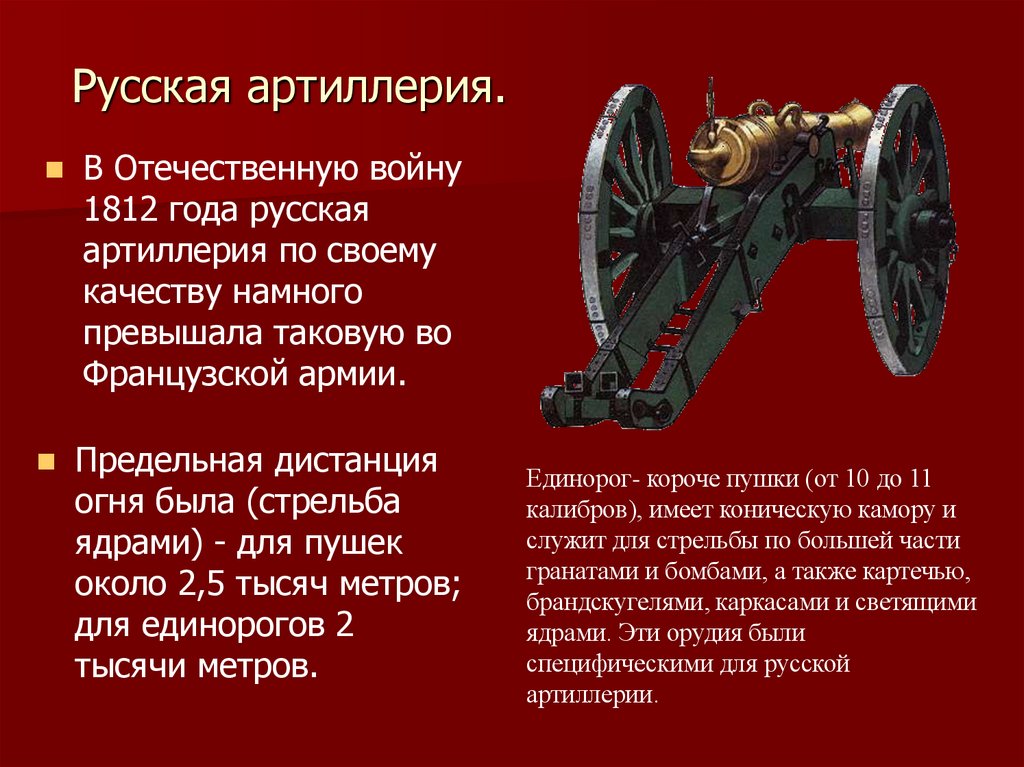 Русская артиллерия.

В Отечественную войну 1812 года русская артиллерия по своему качеству намного превышала таковую во Французской армии.

Предельная дистанция огня была (стрельба ядрами) - для пушек около 2,5 тысяч метров; для единорогов 2 тысячи метров.

Единорог- короче пушки (от 10 до 11 калибров), имеет коническую камору и служит для стрельбы по большей части гранатами и бомбами, а также картечью, брандскугелями, каркасами и светящими ядрами. Эти орудия были специфическими для русской артиллерии.